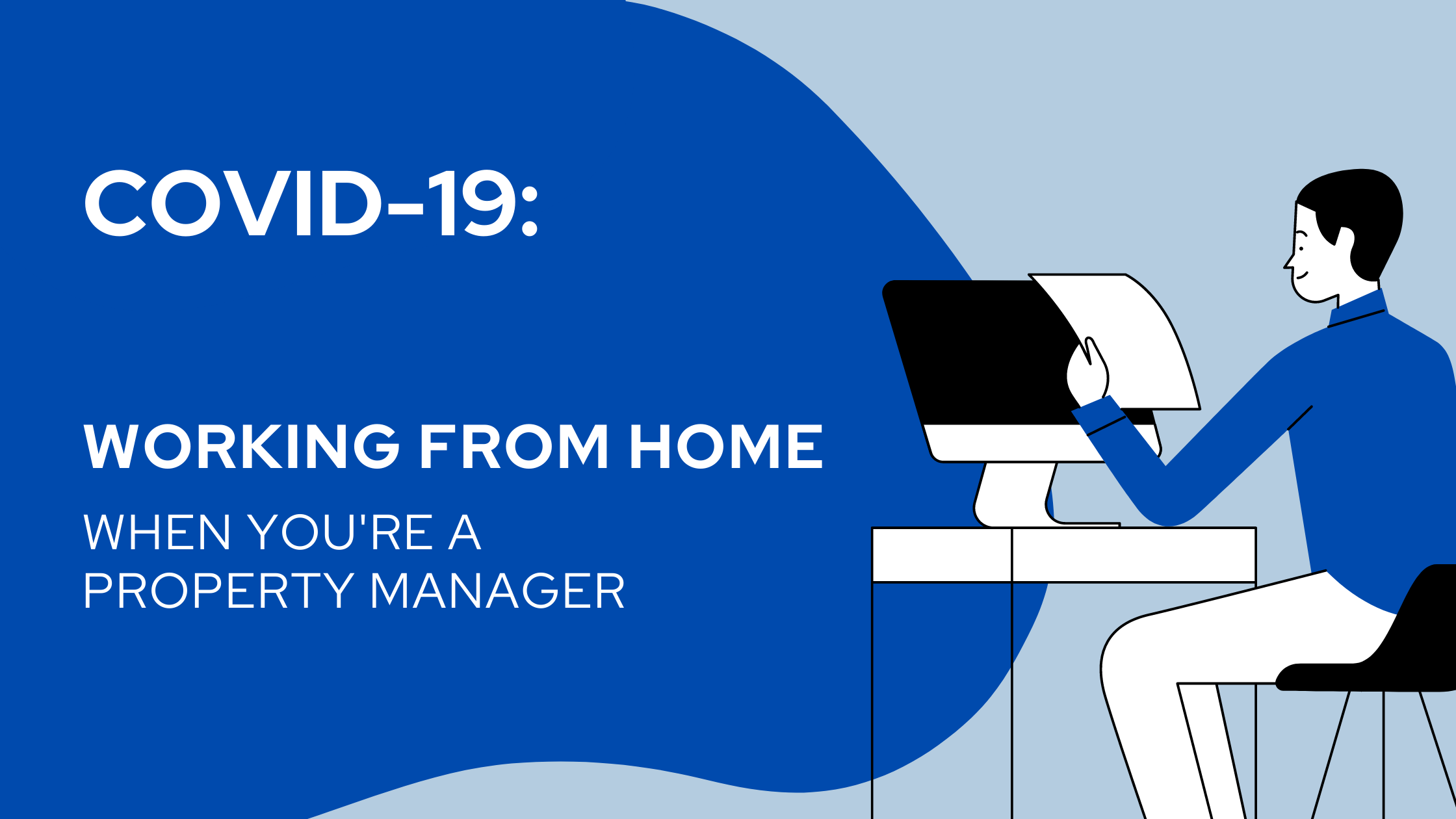 COVID-19:

WORKING FROM HOME

WHEN YOU'RE A PROPERTY MANAGER